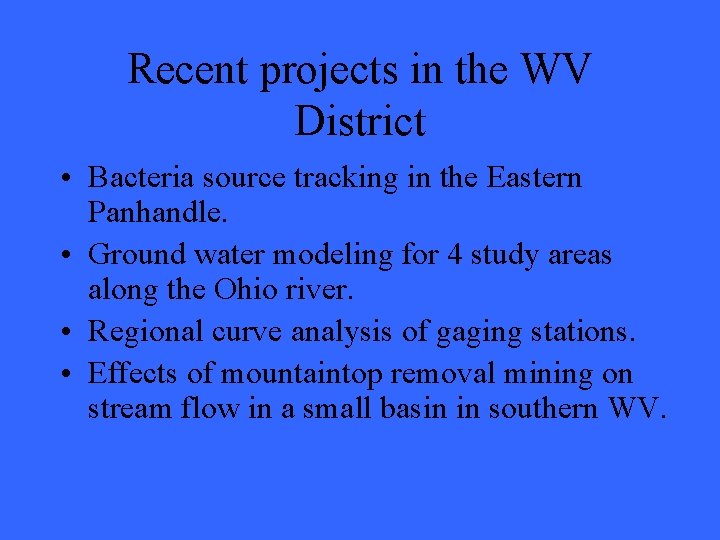 Recent projects in the WV District

• Bacteria source tracking in the Eastern Panhandle.
• Ground water modeling for 4 study areas along the Ohio river.
• Regional curve analysis of gaging stations.
• Effects of mountaintop removal mining on stream flow in a small basin in southern WV.